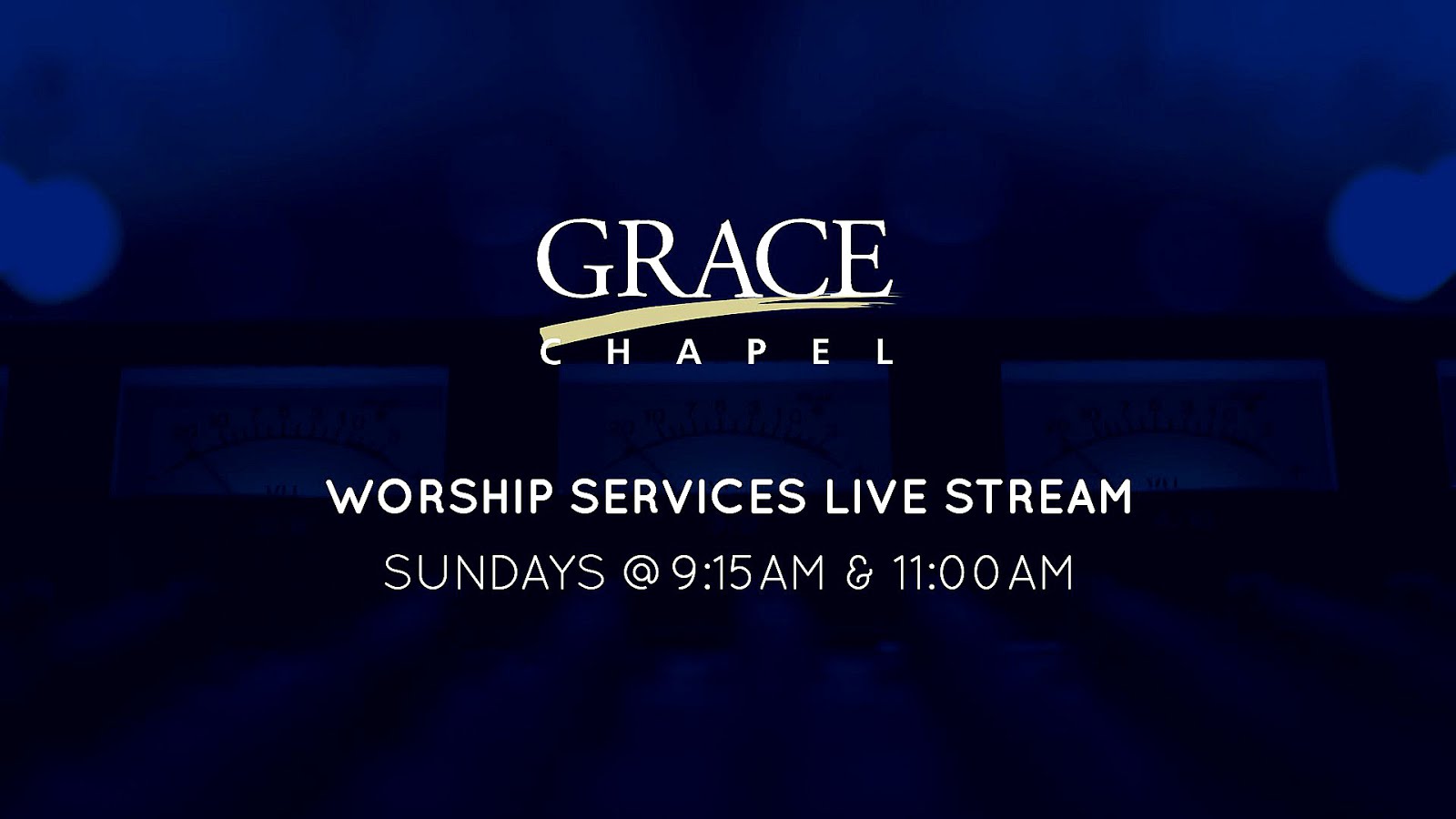 GRACE
CHAPEL

WORSHIP SERVICES LIVE STREAM
SUNDAYS @ 9:15AM & 11:00AM